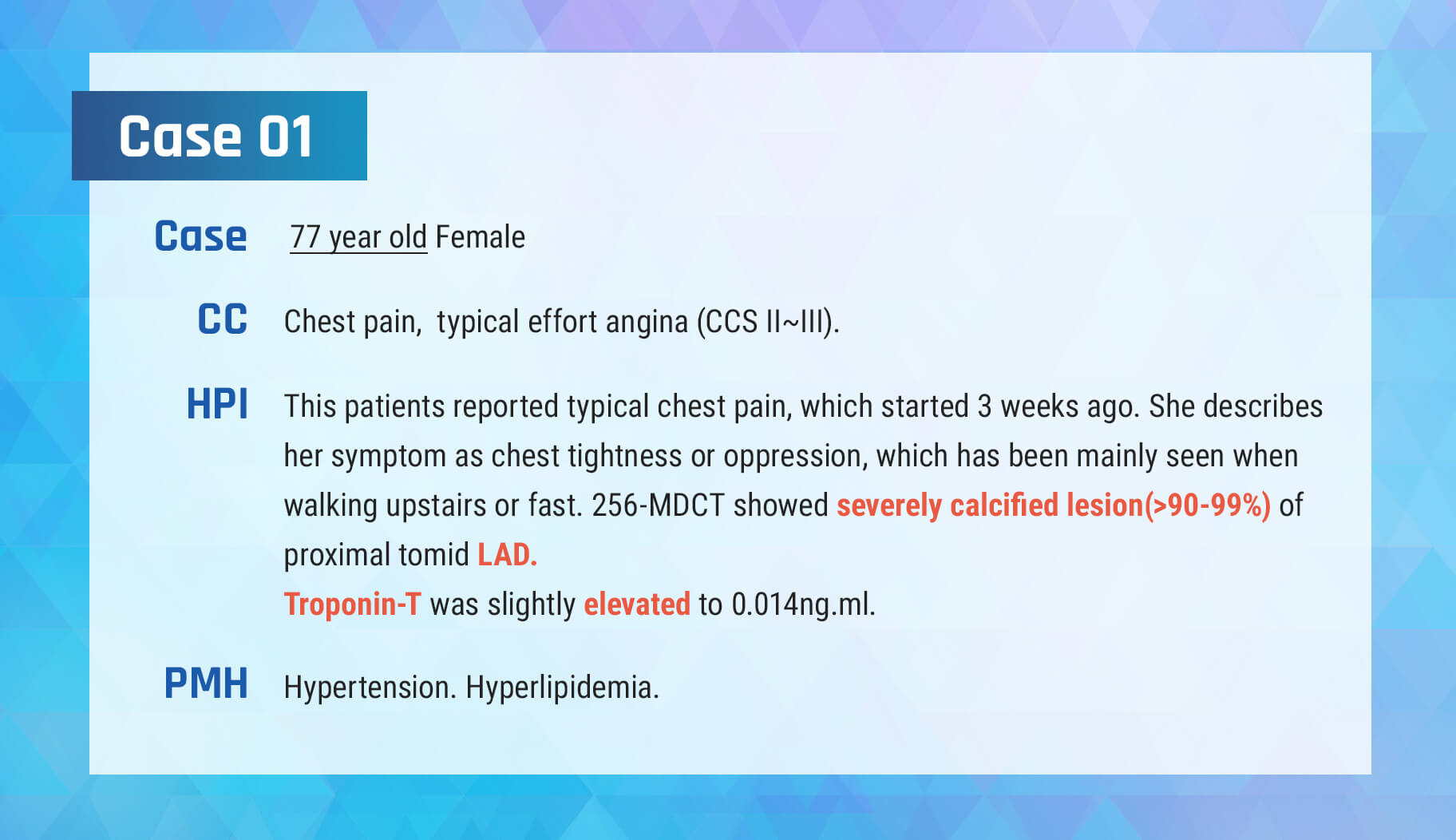 Case 01

Case 77 year old Female

CC Chest pain, typical effort angina (CCS II~III).

HPI This patients reported typical chest pain, which started 3 weeks ago. She describes her symptom as chest tightness or oppression, which has been mainly seen when walking upstairs or fast. 256-MDCT showed severely calcified lesion(>90-99%) of proximal tomid LAD.
Troponin-T was slightly elevated to 0.014ng.ml.

PMH Hypertension. Hyperlipidemia.